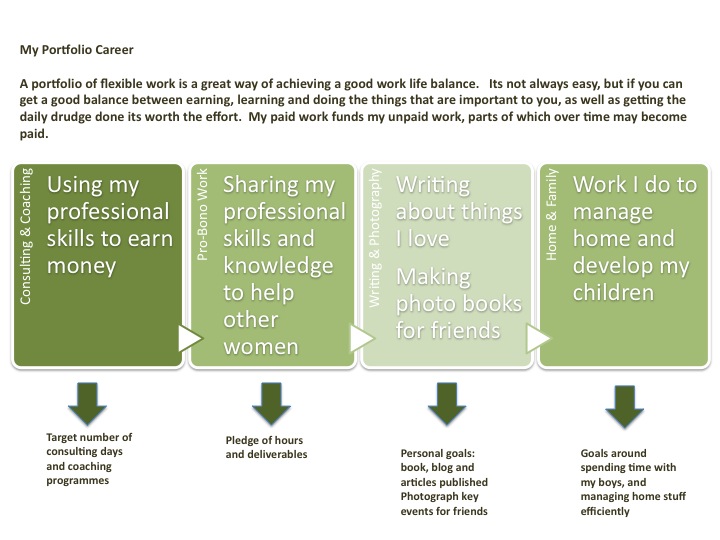 My Portfolio Career

A portfolio of flexible work is a great way of achieving a good work life balance. Its not always easy, but if you can get a good balance between earning, learning and doing the things that are important to you, as well as getting the daily drudge done its worth the effort. My paid work funds my unpaid work, parts of which over time may become paid.

Consulting & Coaching

Using my professional skills to earn money

Pro-Bono Work

Sharing my professional skills and knowledge to help other women

Writing & Photography

Writing about things I love

Making photo books for friends

Home & Family

Work I do to manage home and develop my children

Target number of consulting days and coaching programmes

Pledge of hours and deliverables

Personal goals: book, blog and articles published Photograph key events for friends

Goals around spending time with my boys, and managing home stuff efficiently